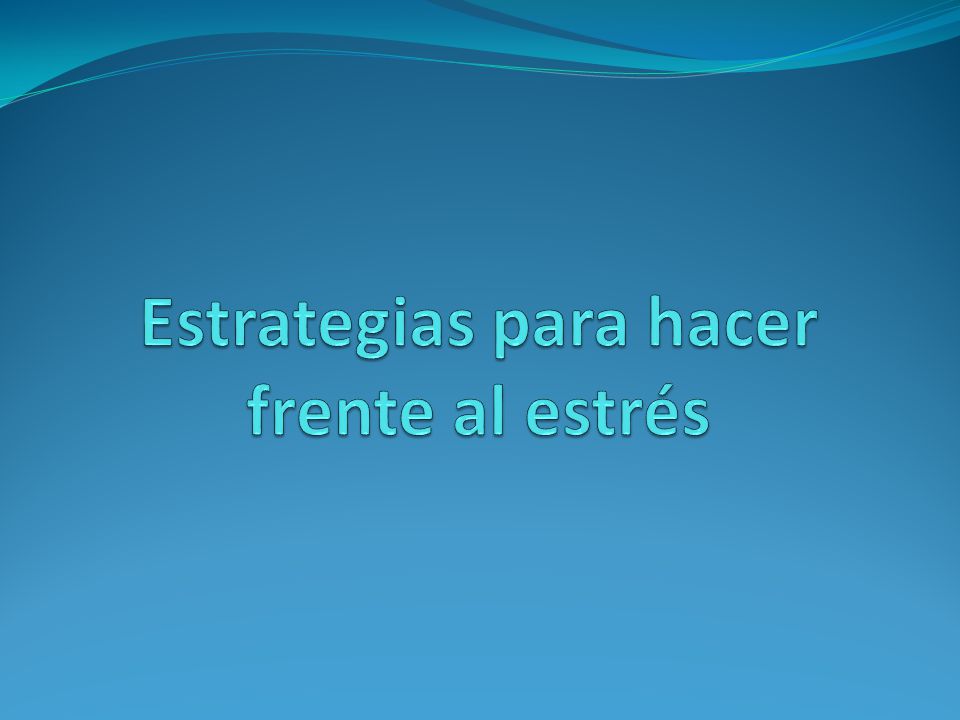 Estrategias para hacer frente al estrés